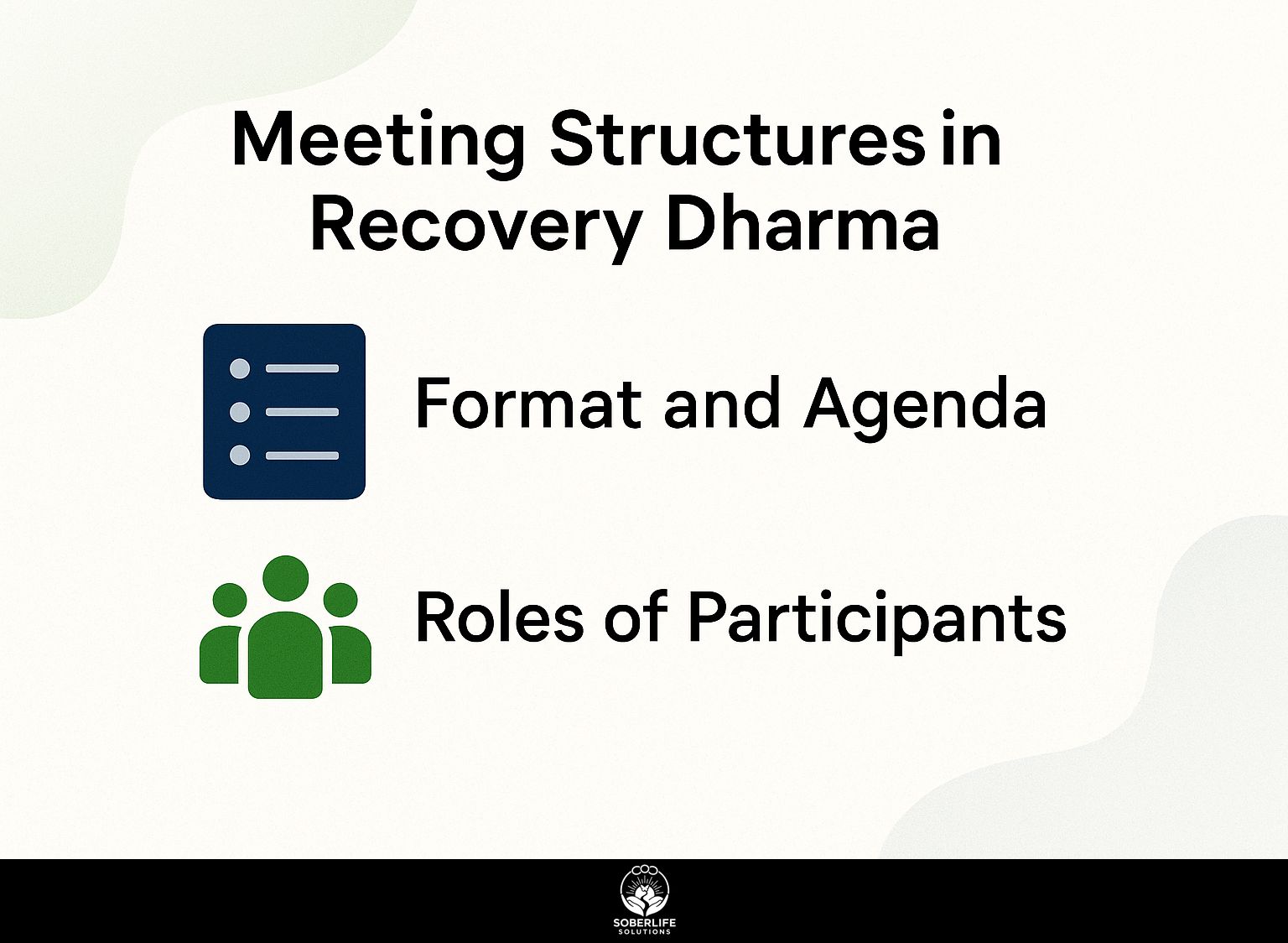 Meeting Structures in Recovery Dharma

Format and Agenda

Roles of Participants

SOBERLIFE
SOLUTIONS